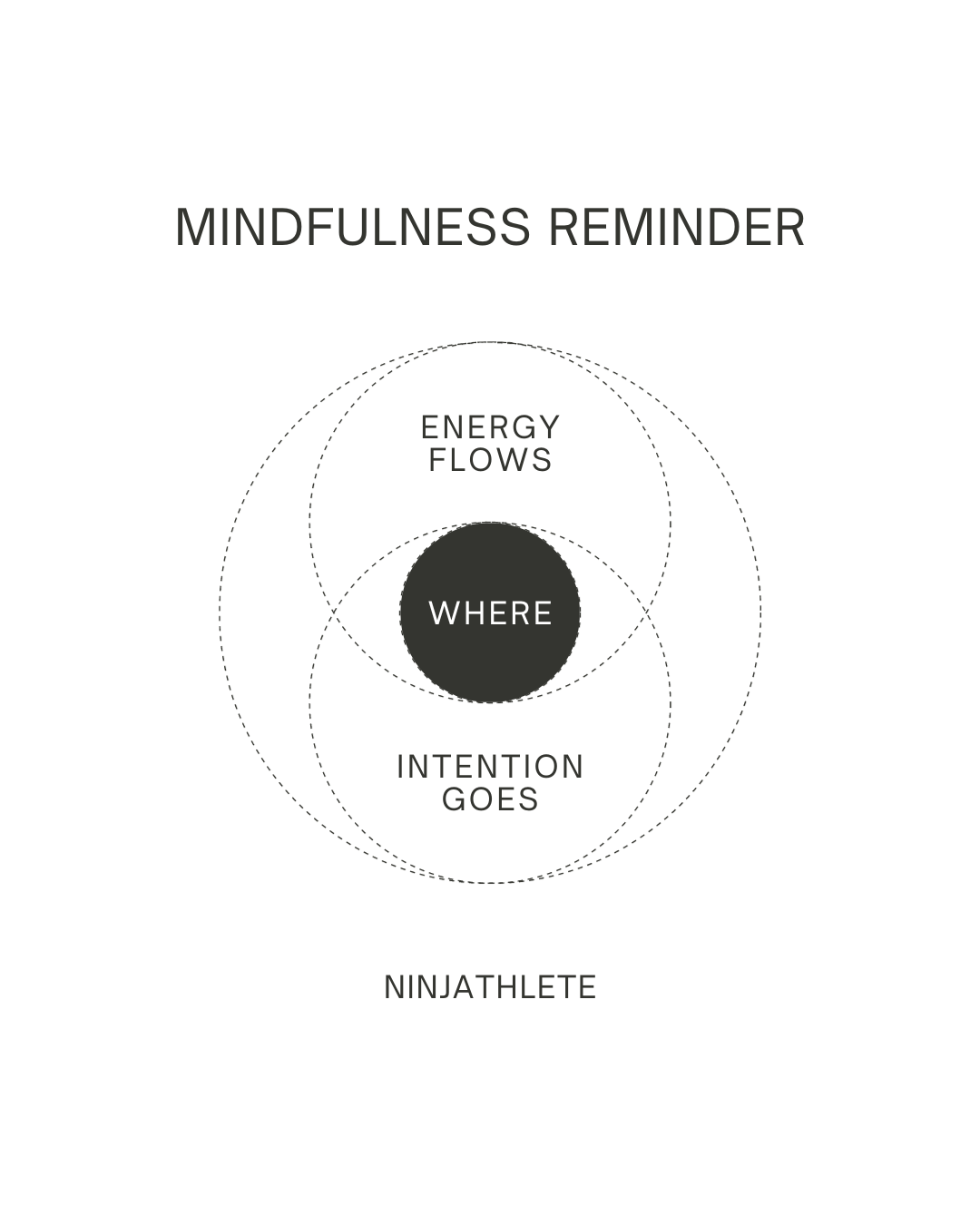 MINDFULNESS REMINDER

ENERGY FLOWS

WHERE

INTENTION GOES

NINJATHLETE